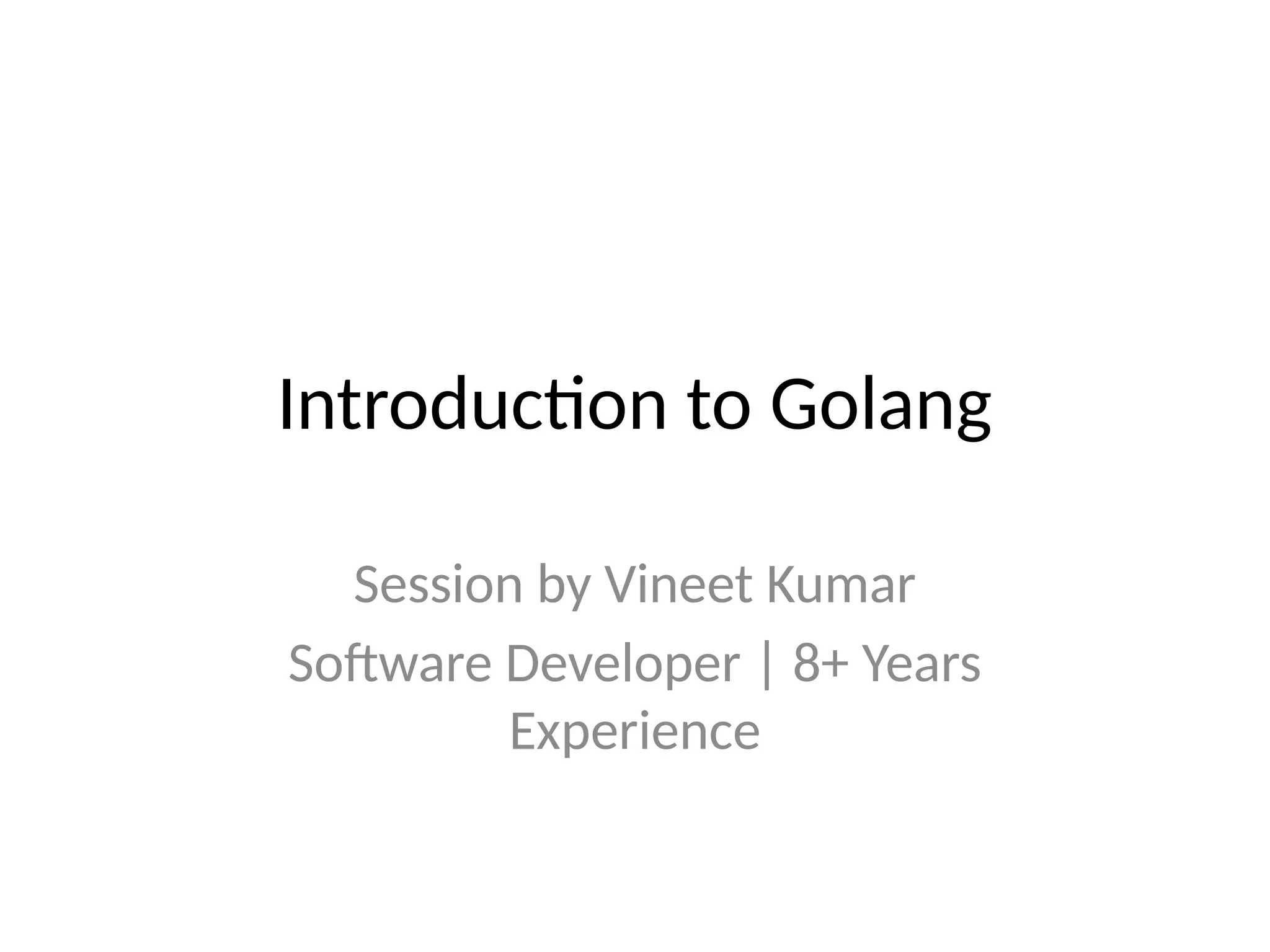 Introduction to Golang

Session by Vineet Kumar

Software Developer | 8+ Years Experience